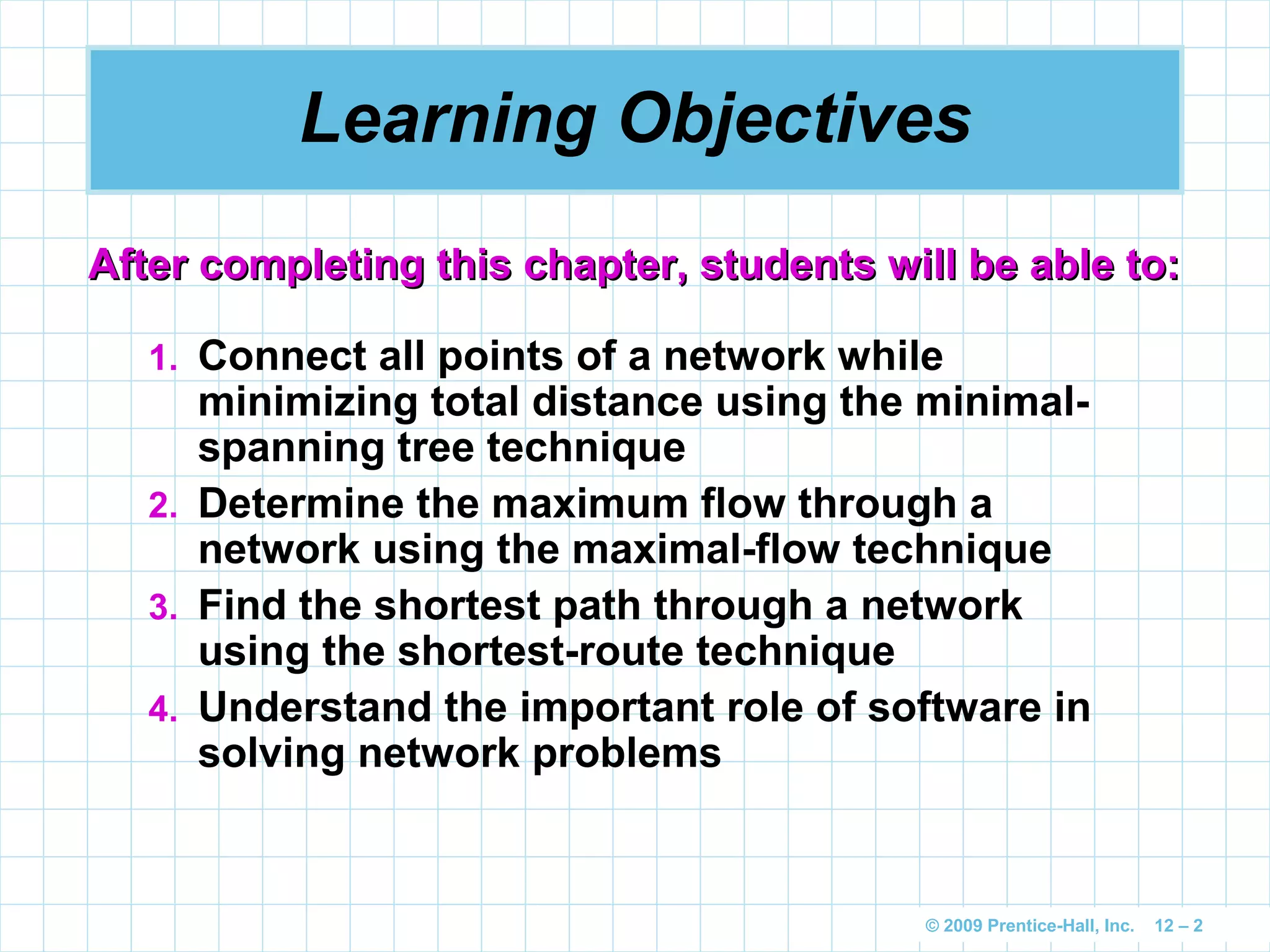 Learning Objectives

After completing this chapter, students will be able to:

1. Connect all points of a network while minimizing total distance using the minimal-spanning tree technique
2. Determine the maximum flow through a network using the maximal-flow technique
3. Find the shortest path through a network using the shortest-route technique
4. Understand the important role of software in solving network problems

© 2009 Prentice-Hall, Inc. 12 – 2